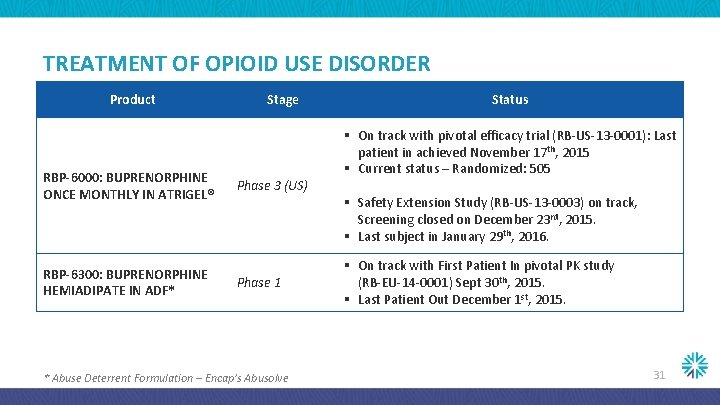 TREATMENT OF OPIOID USE DISORDER

| Product | Stage | Status |
|---|---|---|
| RBP-6000: BUPRENORPHINE ONCE MONTHLY IN ATRIGEL® | Phase 3 (US) | ▪ On track with pivotal efficacy trial (RB-US-13-0001): Last patient in achieved November 17$^{th}$, 2015 ▪ Current status – Randomized: 505 ▪ Safety Extension Study (RB-US-13-0003) on track, Screening closed on December 23$^{rd}$, 2015. ▪ Last subject in January 29$^{th}$, 2016. |
| RBP-6300: BUPRENORPHINE HEMIADIPATE IN ADF* | Phase 1 | ▪ On track with First Patient In pivotal PK study (RB-EU-14-0001) Sept 30$^{th}$, 2015. ▪ Last Patient Out December 1$^{st}$, 2015. |

* Abuse Deterrent Formulation – Encap's Abusolve

31